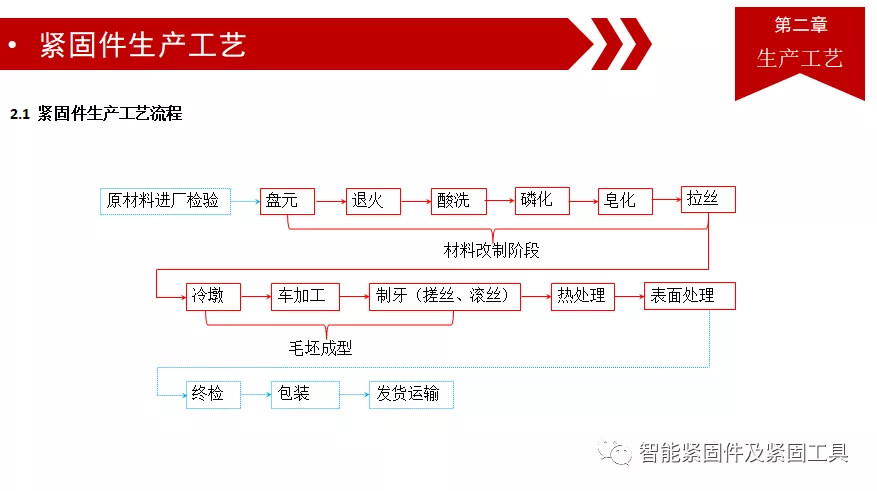 • 紧固件生产工艺

第二章
生产工艺

2.1 紧固件生产工艺流程

原材料进厂检验
盘元
退火
酸洗
磷化
皂化
拉丝
材料改制阶段

冷墩
车加工
制牙（搓丝、滚丝）
热处理
表面处理
毛坯成型

终检
包装
发货运输

智能紧固件及紧固工具